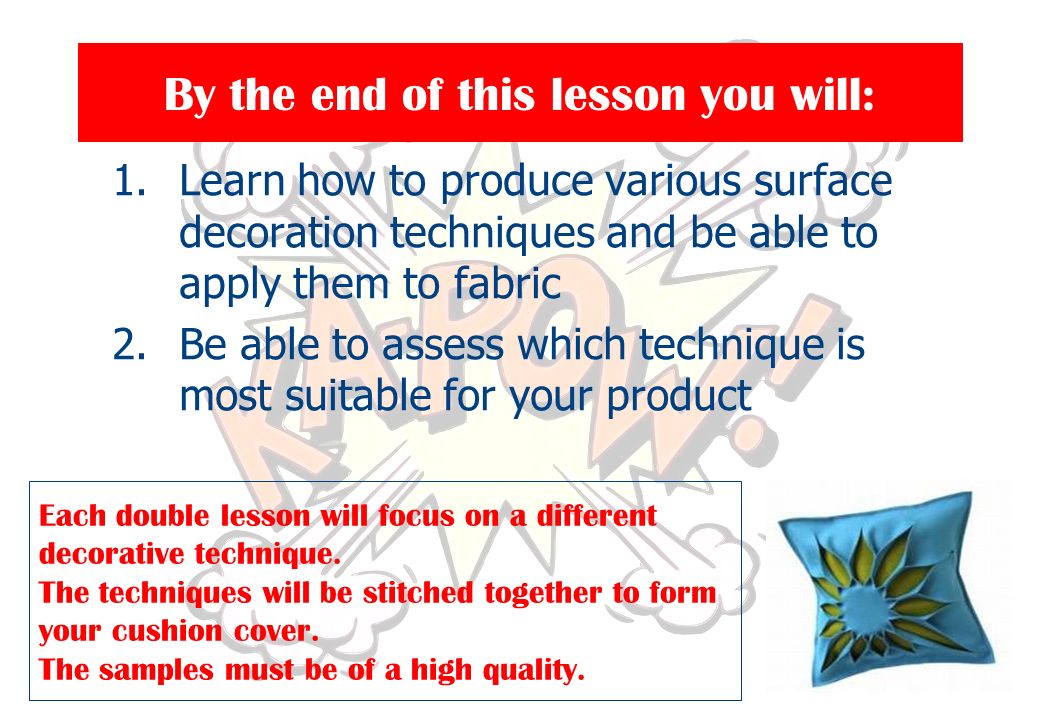 By the end of this lesson you will:

1. Learn how to produce various surface decoration techniques and be able to apply them to fabric
2. Be able to assess which technique is most suitable for your product

KAPOW!

Each double lesson will focus on a different decorative technique.
The techniques will be stitched together to form your cushion cover.
The samples must be of a high quality.